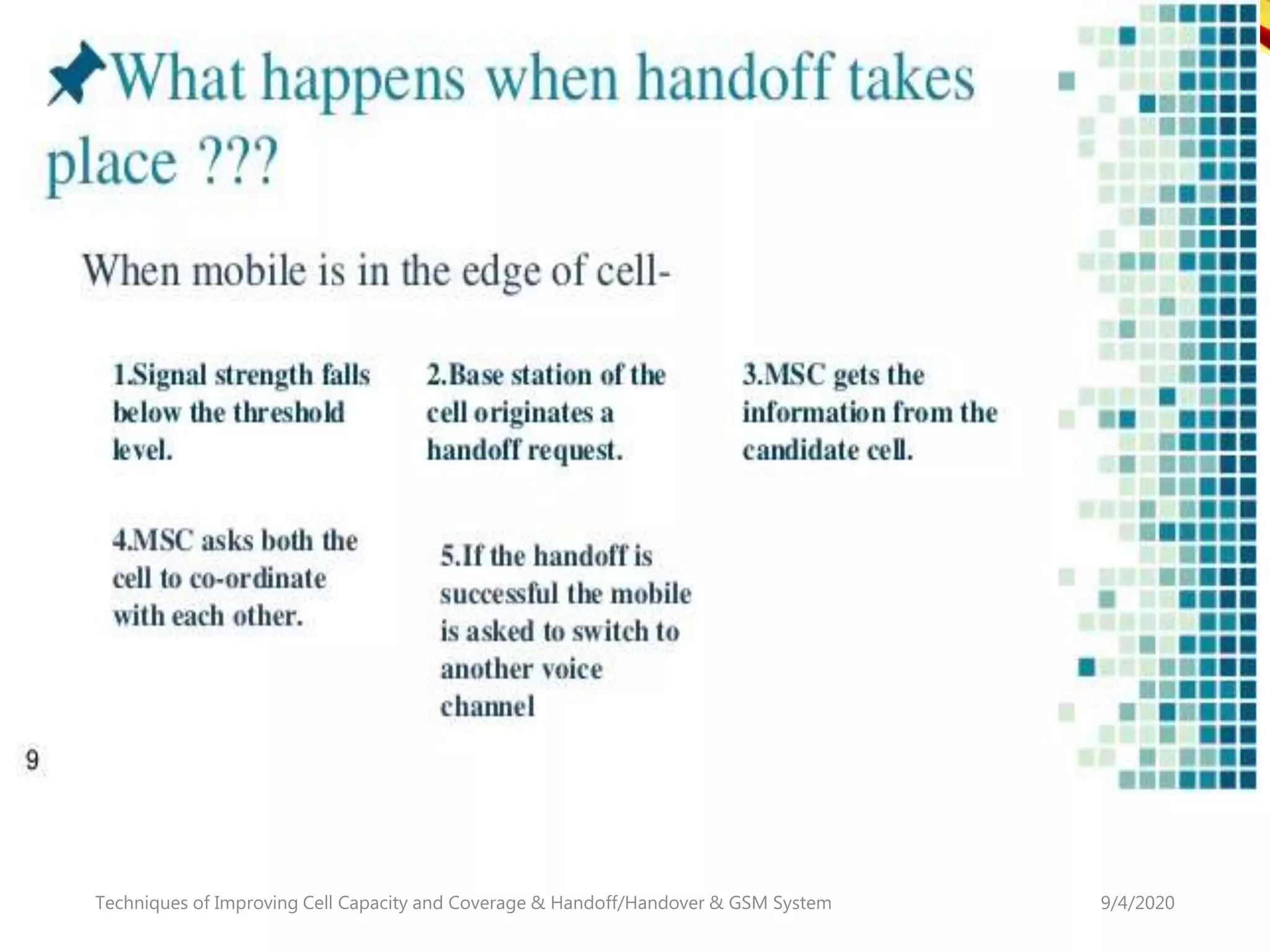 What happens when handoff takes place ???

When mobile is in the edge of cell-

1.Signal strength falls below the threshold level.

2.Base station of the cell originates a handoff request.

3.MSC gets the information from the candidate cell.

4.MSC asks both the cell to co-ordinate with each other.

5.If the handoff is successful the mobile is asked to switch to another voice channel

9

Techniques of Improving Cell Capacity and Coverage & Handoff/Handover & GSM System

9/4/2020